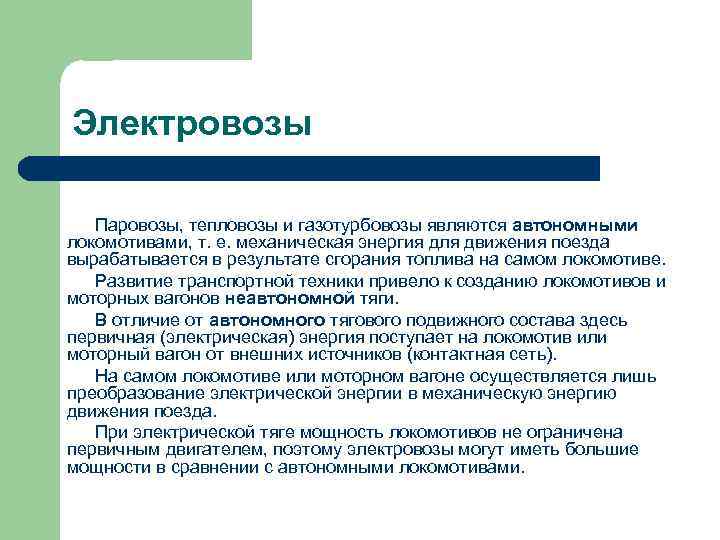 Электровозы

Паровозы, тепловозы и газотурбовозы являются автономными локомотивами, т. е. механическая энергия для движения поезда вырабатывается в результате сгорания топлива на самом локомотиве.

Развитие транспортной техники привело к созданию локомотивов и моторных вагонов неавтономной тяги.

В отличие от автономного тягового подвижного состава здесь первичная (электрическая) энергия поступает на локомотив или моторный вагон от внешних источников (контактная сеть).

На самом локомотиве или моторном вагоне осуществляется лишь преобразование электрической энергии в механическую энергию движения поезда.

При электрической тяге мощность локомотивов не ограничена первичным двигателем, поэтому электровозы могут иметь большие мощности в сравнении с автономными локомотивами.